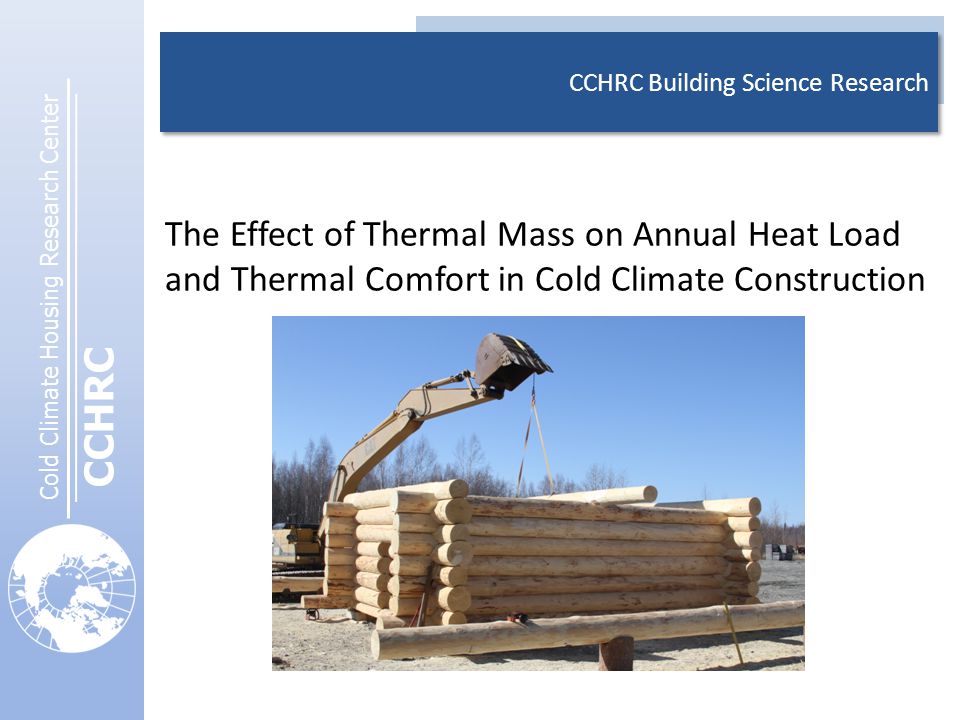 Cold Climate Housing Research Center
CCHRC

CCHRC Building Science Research

The Effect of Thermal Mass on Annual Heat Load and Thermal Comfort in Cold Climate Construction